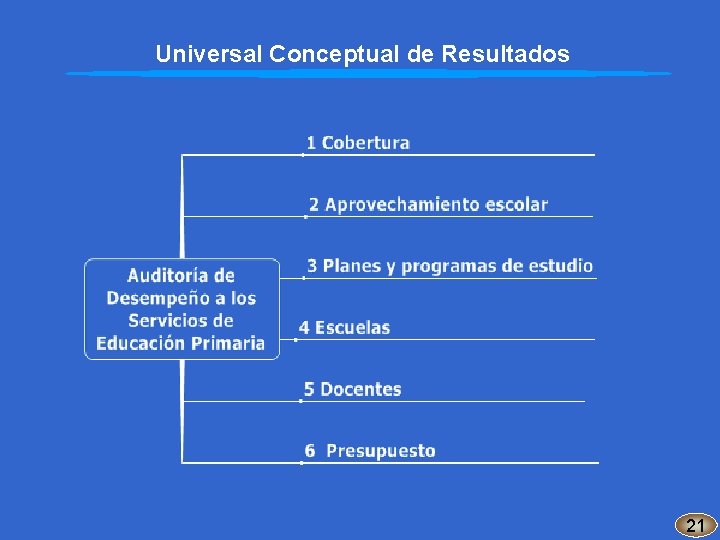 Universal Conceptual de Resultados

Auditoría de Desempeño a los Servicios de Educación Primaria

1 Cobertura

2 Aprovechamiento escolar

3 Planes y programas de estudio

4 Escuelas

5 Docentes

6 Presupuesto

21